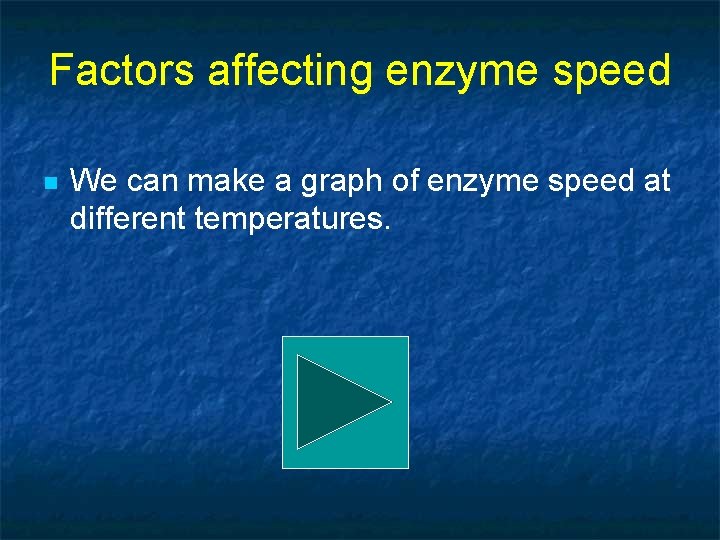 Factors affecting enzyme speed

We can make a graph of enzyme speed at different temperatures.